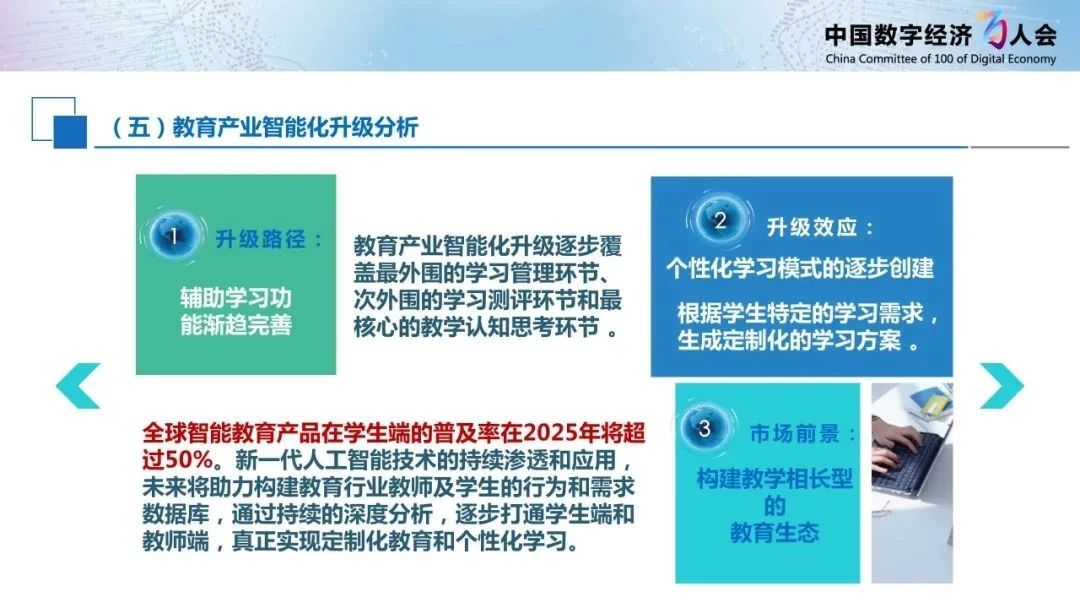 中国数字经济百人会
China Committee of 100 of Digital Economy

（五）教育产业智能化升级分析

1 升级路径：

辅助学习功能渐趋完善

教育产业智能化升级逐步覆盖最外围的学习管理环节、次外围的学习测评环节和最核心的教学认知思考环节 。

2 升级效应：

个性化学习模式的逐步创建

根据学生特定的学习需求，生成定制化的学习方案 。

全球智能教育产品在学生端的普及率在2025年将超过50%。新一代人工智能技术的持续渗透和应用，未来将助力构建教育行业教师及学生的行为和需求数据库，通过持续的深度分析，逐步打通学生端和教师端，真正实现定制化教育和个性化学习。

3 市场前景：

构建教学相长型的教育生态